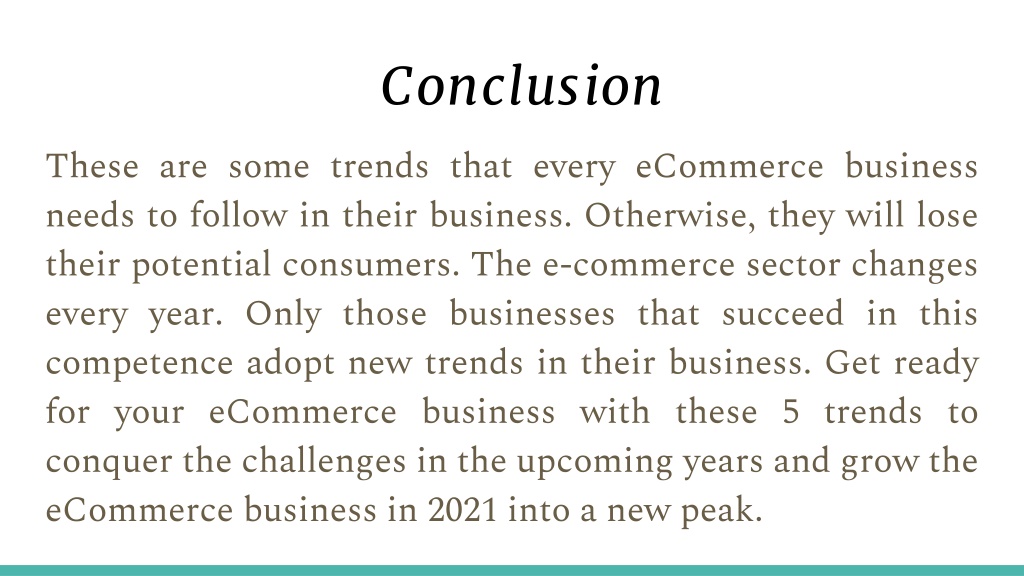 Conclusion

These are some trends that every eCommerce business needs to follow in their business. Otherwise, they will lose their potential consumers. The e-commerce sector changes every year. Only those businesses that succeed in this competence adopt new trends in their business. Get ready for your eCommerce business with these 5 trends to conquer the challenges in the upcoming years and grow the eCommerce business in 2021 into a new peak.